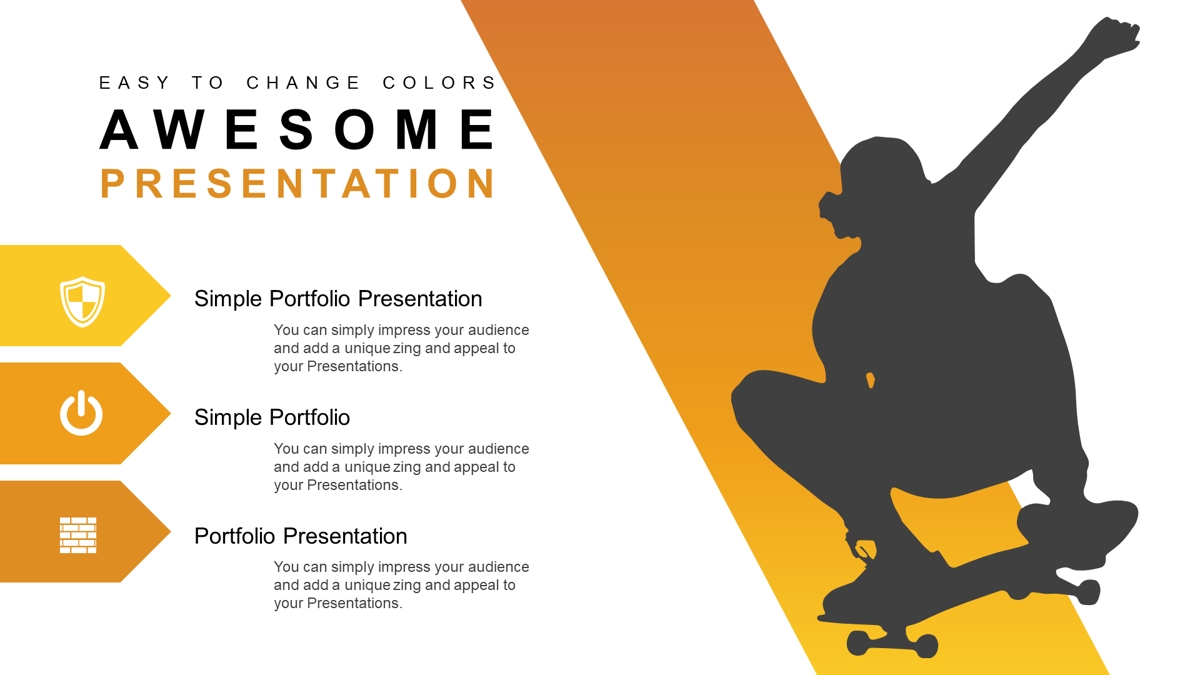 EASY TO CHANGE COLORS
AWESOME
PRESENTATION

Simple Portfolio Presentation

You can simply impress your audience and add a unique zing and appeal to your Presentations.

Simple Portfolio

You can simply impress your audience and add a unique zing and appeal to your Presentations.

Portfolio Presentation

You can simply impress your audience and add a unique zing and appeal to your Presentations.